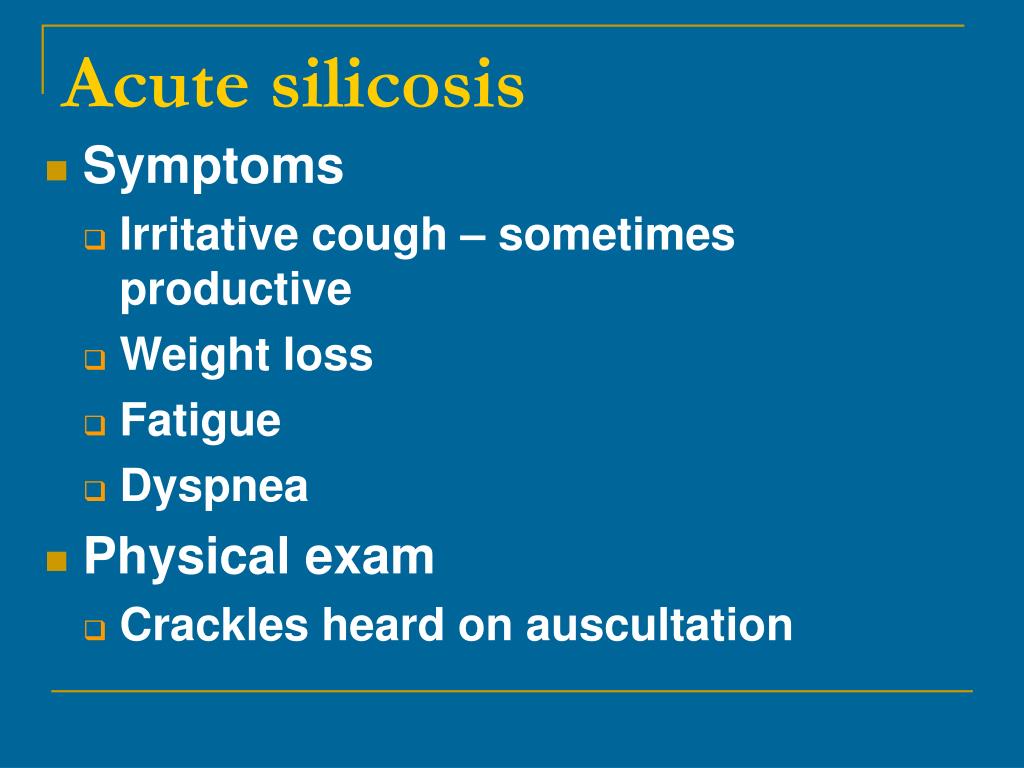 Acute silicosis

Symptoms

Irritative cough – sometimes productive

Weight loss

Fatigue

Dyspnea

Physical exam

Crackles heard on auscultation